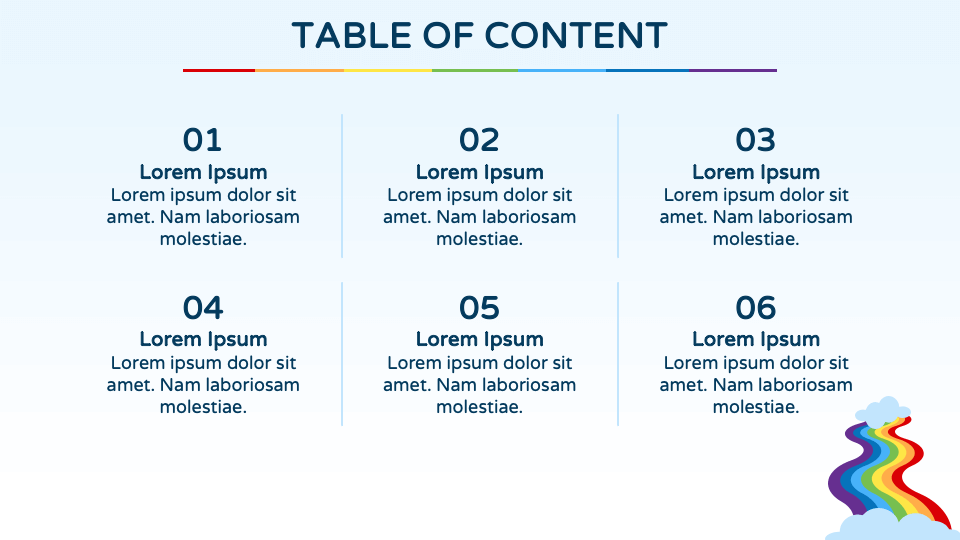 TABLE OF CONTENT

01
Lorem Ipsum
Lorem ipsum dolor sit amet. Nam laboriosam molestiae.

02
Lorem Ipsum
Lorem ipsum dolor sit amet. Nam laboriosam molestiae.

03
Lorem Ipsum
Lorem ipsum dolor sit amet. Nam laboriosam molestiae.

04
Lorem Ipsum
Lorem ipsum dolor sit amet. Nam laboriosam molestiae.

05
Lorem Ipsum
Lorem ipsum dolor sit amet. Nam laboriosam molestiae.

06
Lorem Ipsum
Lorem ipsum dolor sit amet. Nam laboriosam molestiae.